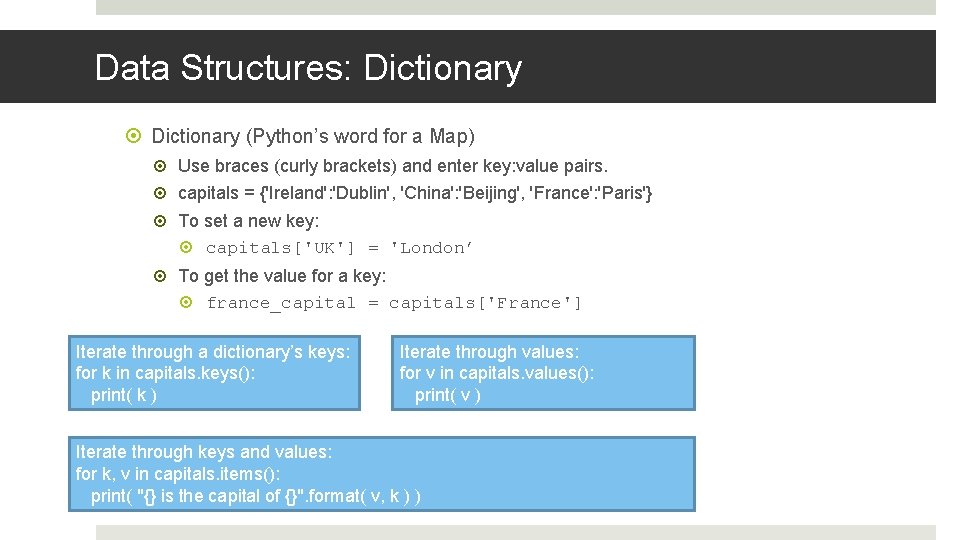 Data Structures: Dictionary

Dictionary (Python's word for a Map)

Use braces (curly brackets) and enter key:value pairs.

capitals = {'Ireland':'Dublin', 'China':'Beijing', 'France':'Paris'}

To set a new key:

capitals['UK'] = 'London'

To get the value for a key:

france_capital = capitals['France']

Iterate through a dictionary's keys:
for k in capitals.keys():
print( k )

Iterate through values:
for v in capitals.values():
print( v )

Iterate through keys and values:
for k, v in capitals.items():
print( "{} is the capital of {}".format( v, k ) )